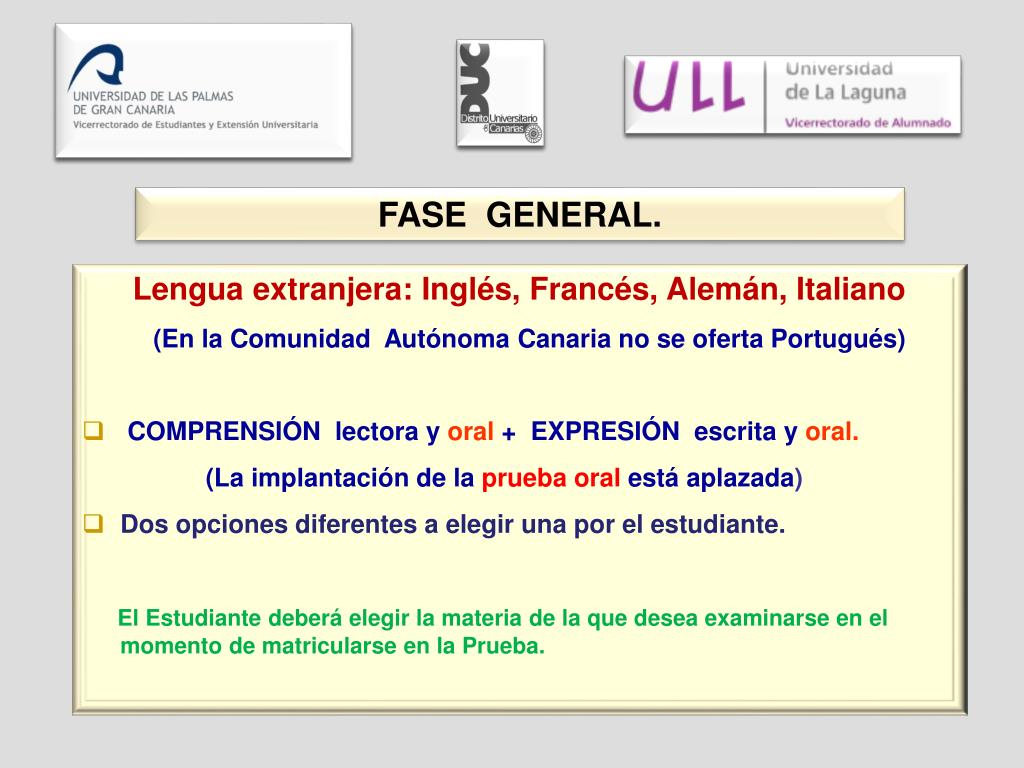 UNIVERSIDAD DE LAS PALMAS DE GRAN CANARIA
Vicerrectorado de Estudiantes y Extensión Universitaria

DUC
Distrito Universitario de Canarias

ULL
Universidad de La Laguna
Vicerrectorado de Alumnado

FASE GENERAL.

Lengua extranjera: Inglés, Francés, Alemán, Italiano

(En la Comunidad Autónoma Canaria no se oferta Portugués)

COMPRENSIÓN lectora y oral + EXPRESIÓN escrita y oral.

(La implantación de la prueba oral está aplazada)

Dos opciones diferentes a elegir una por el estudiante.

El Estudiante deberá elegir la materia de la que desea examinarse en el momento de matricularse en la Prueba.